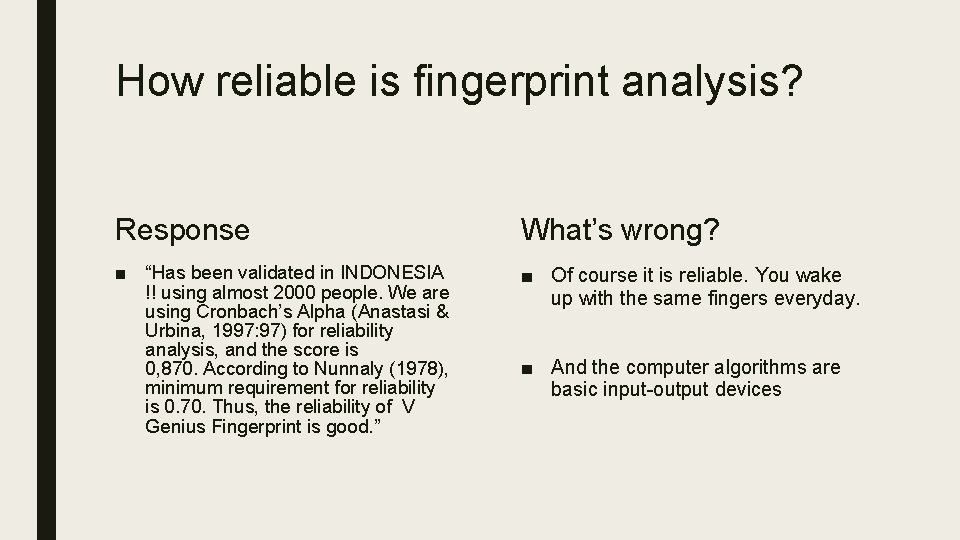 How reliable is fingerprint analysis?

Response

■ “Has been validated in INDONESIA !! using almost 2000 people. We are using Cronbach’s Alpha (Anastasi & Urbina, 1997:97) for reliability analysis, and the score is 0,870. According to Nunnaly (1978), minimum requirement for reliability is 0.70. Thus, the reliability of V Genius Fingerprint is good.”

What’s wrong?

■ Of course it is reliable. You wake up with the same fingers everyday.

■ And the computer algorithms are basic input-output devices